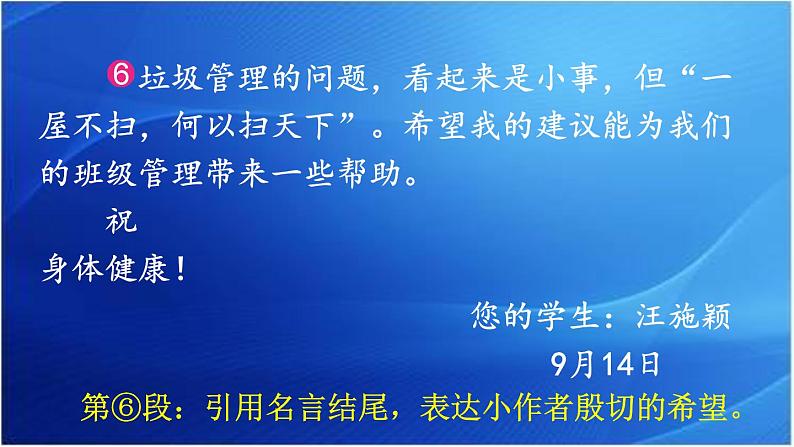 ⑥垃圾管理的问题，看起来是小事，但“一屋不扫，何以扫天下”。希望我的建议能为我们的班级管理带来一些帮助。

祝

身体健康！

您的学生：汪施颖

9月14日

第⑥段：引用名言结尾，表达小作者殷切的希望。